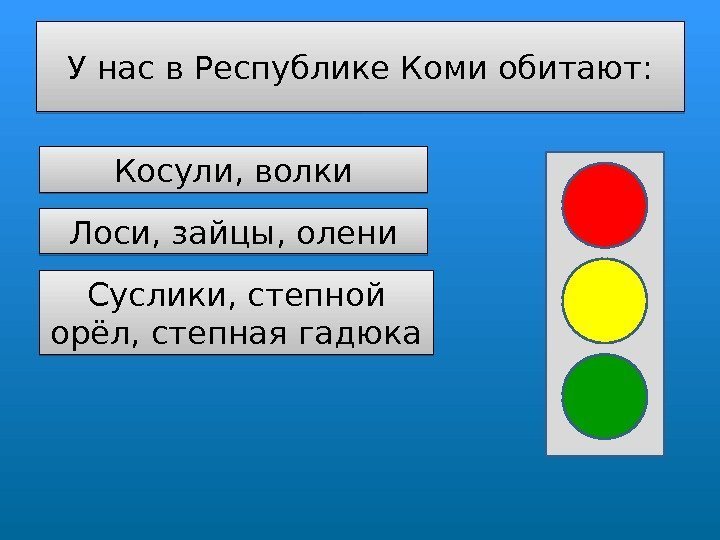 У нас в Республике Коми обитают:

Косули, волки

Лоси, зайцы, олени

Суслики, степной орёл, степная гадюка